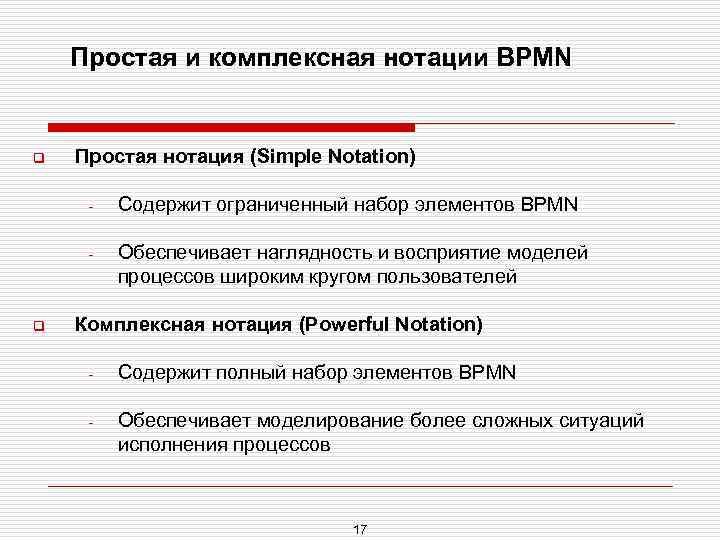 Простая и комплексная нотации BPMN

Простая нотация (Simple Notation)

- Содержит ограниченный набор элементов BPMN

- Обеспечивает наглядность и восприятие моделей процессов широким кругом пользователей

Комплексная нотация (Powerful Notation)

- Содержит полный набор элементов BPMN

- Обеспечивает моделирование более сложных ситуаций исполнения процессов

17